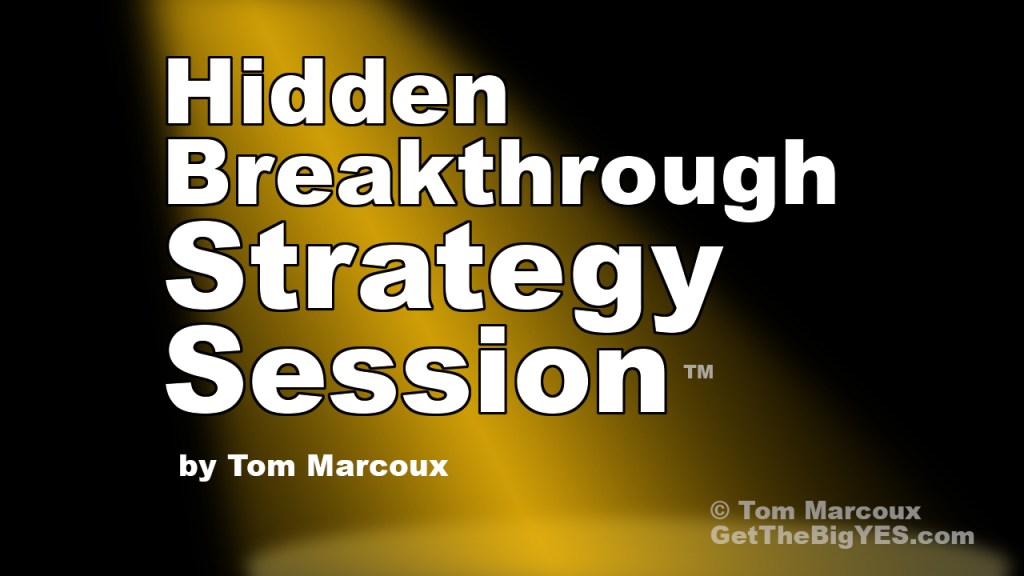 Hidden Breakthrough Strategy Session™

by Tom Marcoux

© Tom Marcoux
GetTheBigYES.com